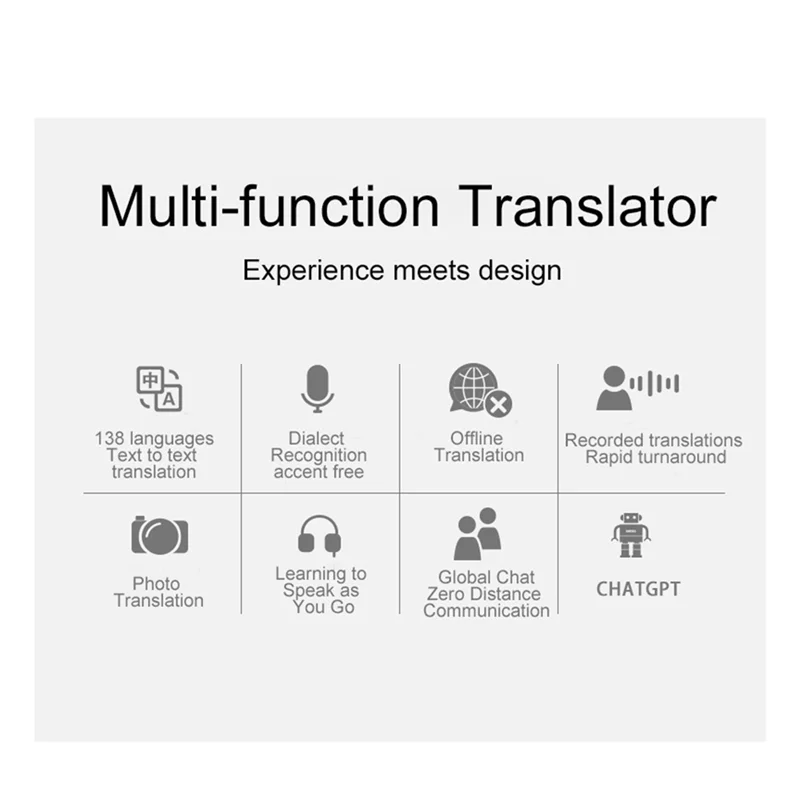 Multi-function Translator

Experience meets design

中
A

138 languages
Text to text
translation

Dialect
Recognition
accent free

Offline
Translation

Recorded translations
Rapid turnaround

Photo
Translation

Learning to
Speak as
You Go

Global Chat
Zero Distance
Communication

CHATGPT